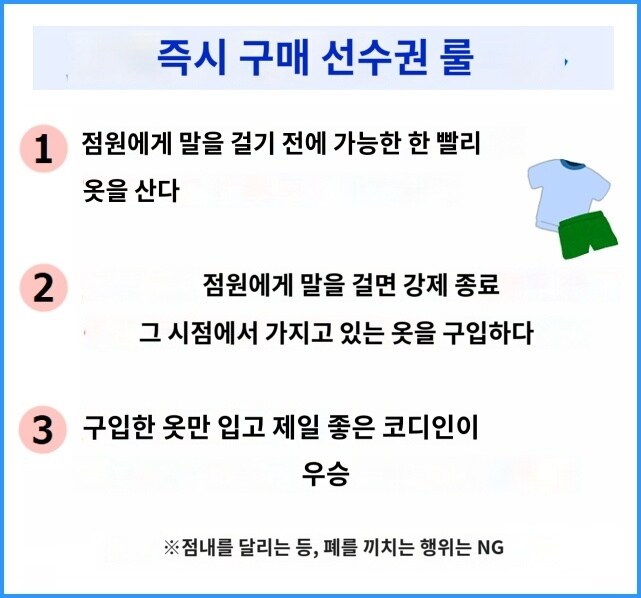 즉시 구매 선수권 룰

1 점원에게 말을 걸기 전에 가능한 한 빨리 옷을 산다

2 점원에게 말을 걸면 강제 종료
그 시점에서 가지고 있는 옷을 구입하다

3 구입한 옷만 입고 제일 좋은 코디인이 우승

※점내를 달리는 등, 폐를 끼치는 행위는 NG